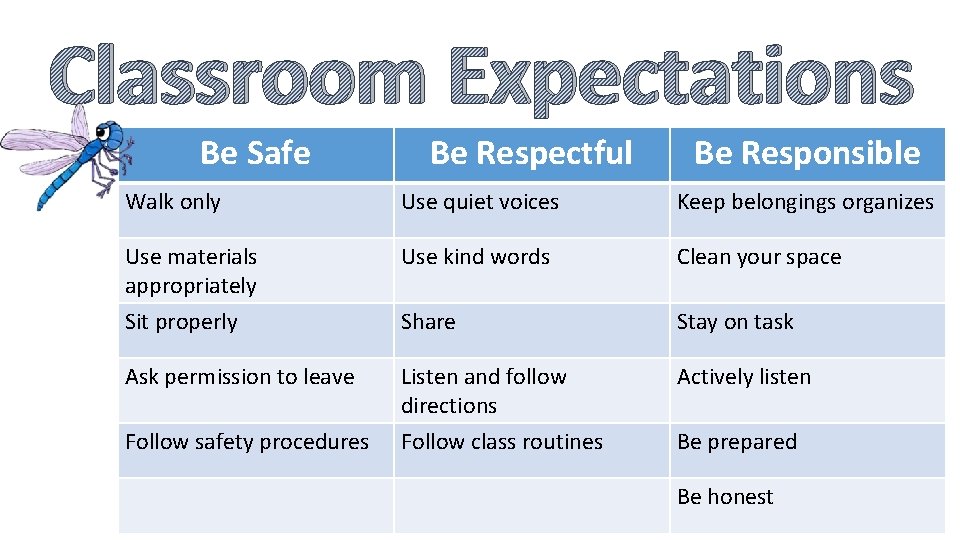 Classroom Expectations

| Be Safe | Be Respectful | Be Responsible |
|---|---|---|
| Walk only | Use quiet voices | Keep belongings organizes |
| Use materials appropriately | Use kind words | Clean your space |
| Sit properly | Share | Stay on task |
| Ask permission to leave | Listen and follow directions | Actively listen |
| Follow safety procedures | Follow class routines | Be prepared |
| | | Be honest |